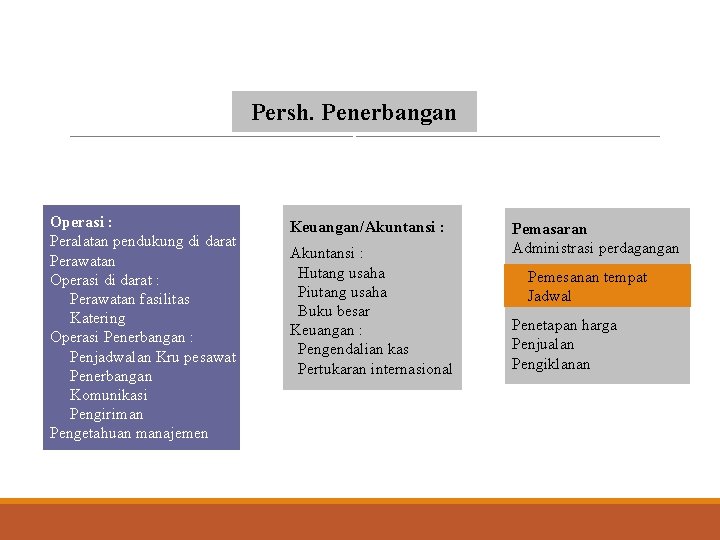 Persh. Penerbangan

Operasi :
Peralatan pendukung di darat
Perawatan
Operasi di darat :
Perawatan fasilitas
Katering
Operasi Penerbangan :
Penjadwalan Kru pesawat
Penerbangan
Komunikasi
Pengiriman
Pengetahuan manajemen

Keuangan/Akuntansi :
Akuntansi :
Hutang usaha
Piutang usaha
Buku besar
Keuangan :
Pengendalian kas
Pertukaran internasional

Pemasaran
Administrasi perdagangan
Pemesanan tempat
Jadwal
Penetapan harga
Penjualan
Pengiklanan